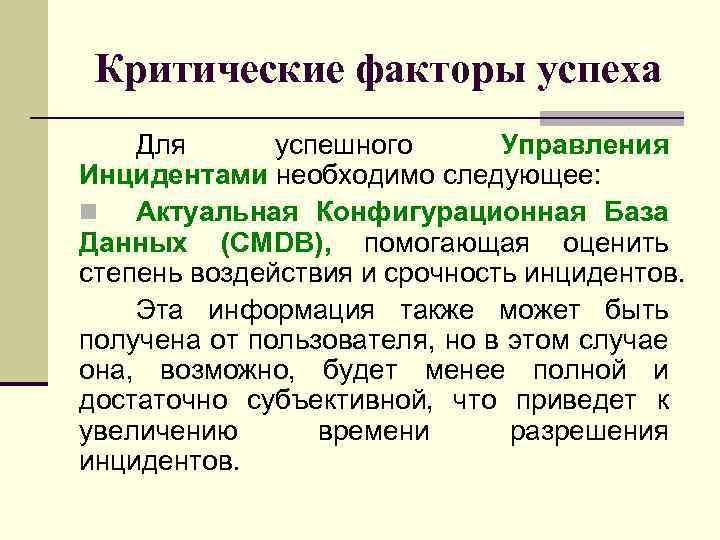 Критические факторы успеха

Для успешного Управления Инцидентами необходимо следующее:

Актуальная Конфигурационная База Данных (CMDB), помогающая оценить степень воздействия и срочность инцидентов.

Эта информация также может быть получена от пользователя, но в этом случае она, возможно, будет менее полной и достаточно субъективной, что приведет к увеличению времени разрешения инцидентов.